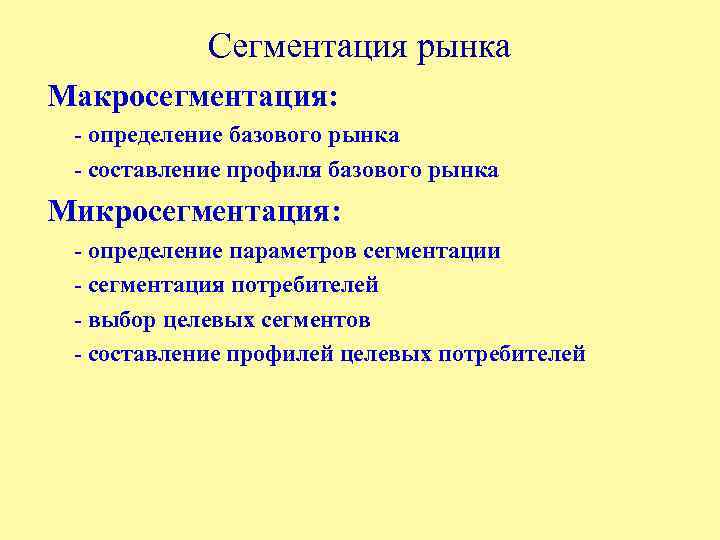 Сегментация рынка

Макросегментация:

- определение базового рынка

- составление профиля базового рынка

Микросегментация:

- определение параметров сегментации

- сегментация потребителей

- выбор целевых сегментов

- составление профилей целевых потребителей